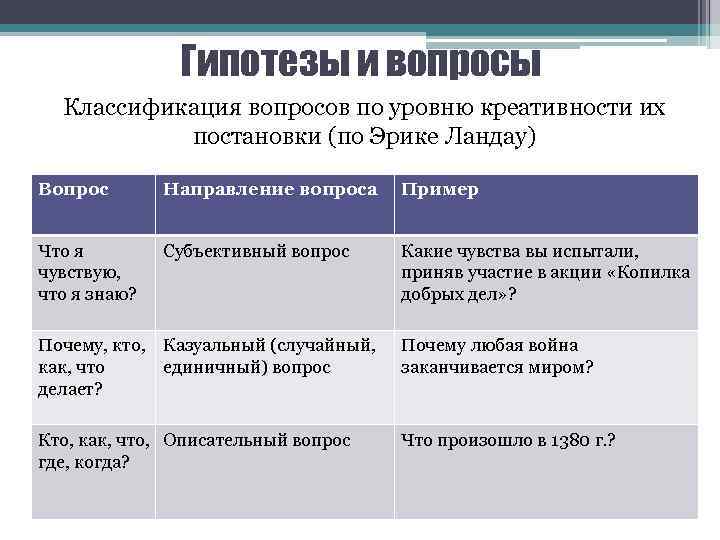 Гипотезы и вопросы

Классификация вопросов по уровню креативности их постановки (по Эрике Ландау)

| Вопрос | Направление вопроса | Пример |
|---|---|---|
| Что я чувствую, что я знаю? | Субъективный вопрос | Какие чувства вы испытали, приняв участие в акции «Копилка добрых дел»? |
| Почему, кто, как, что делает? | Казуальный (случайный, единичный) вопрос | Почему любая война заканчивается миром? |
| Кто, как, что, где, когда? | Описательный вопрос | Что произошло в 1380 г.? |